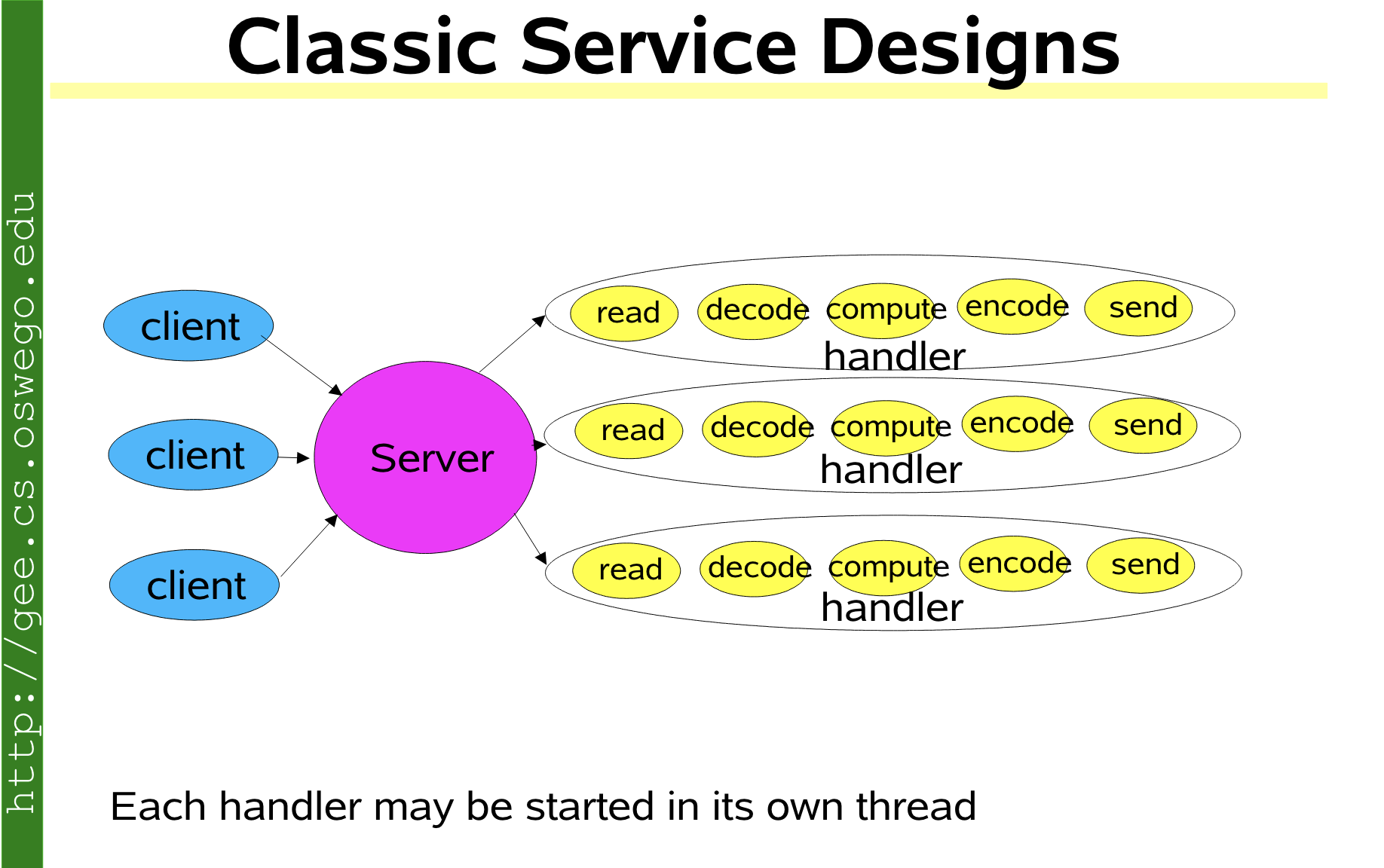 http://gee.cs.oswego.edu

Classic Service Designs

client

client

client

Server

read decode compute encode send
handler

read decode compute encode send
handler

read decode compute encode send
handler

Each handler may be started in its own thread